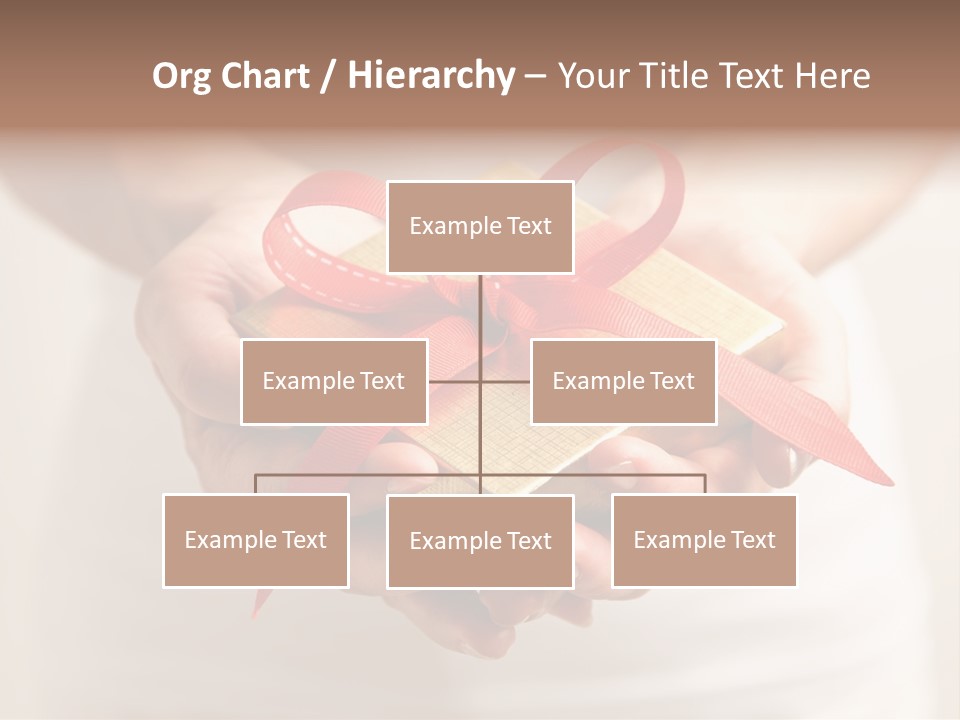 Org Chart / Hierarchy – Your Title Text Here

Example Text

Example Text

Example Text

Example Text

Example Text

Example Text